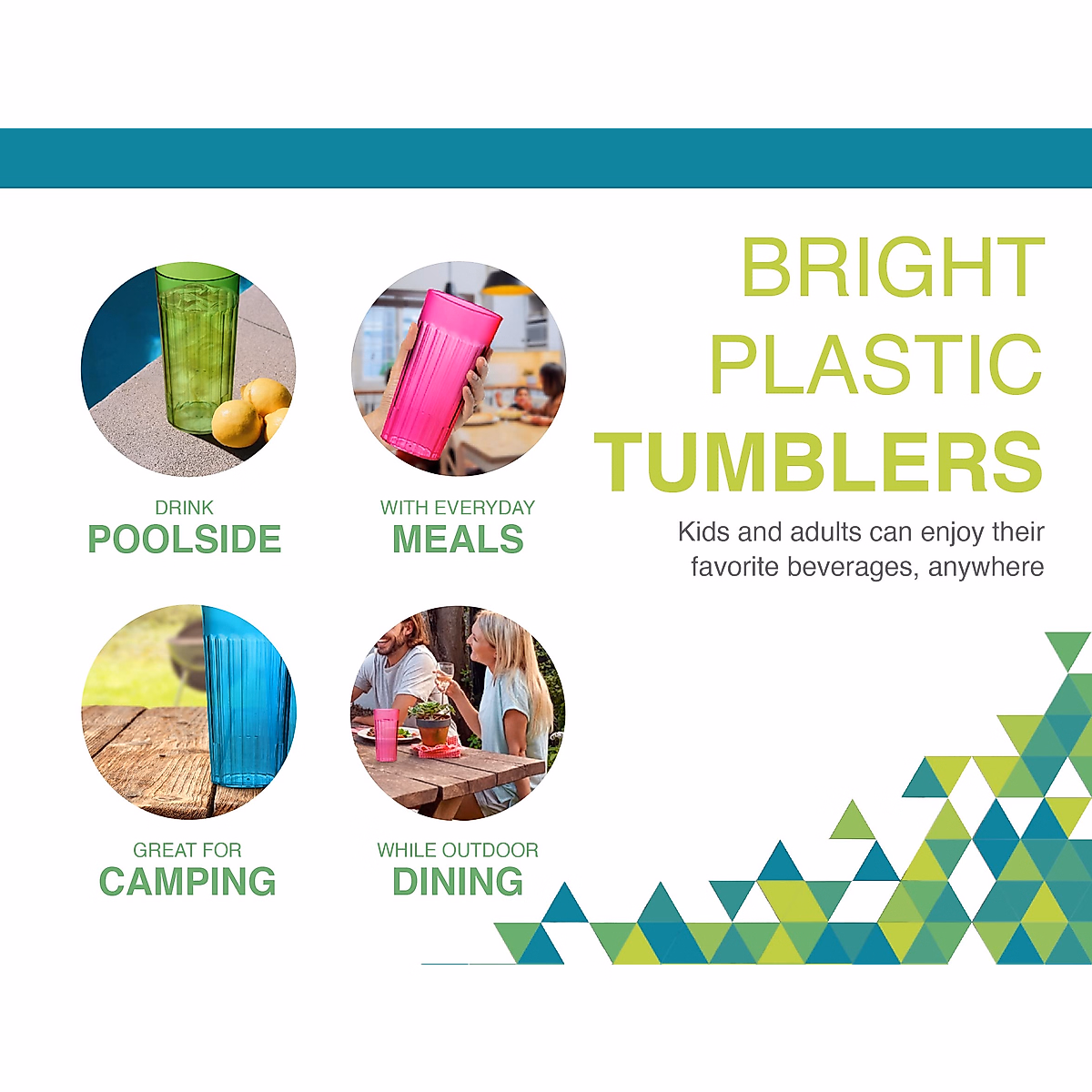 BRIGHT PLASTIC TUMBLERS

Kids and adults can enjoy their favorite beverages, anywhere

DRINK
POOLSIDE

WITH EVERYDAY
MEALS

GREAT FOR
CAMPING

WHILE OUTDOOR
DINING